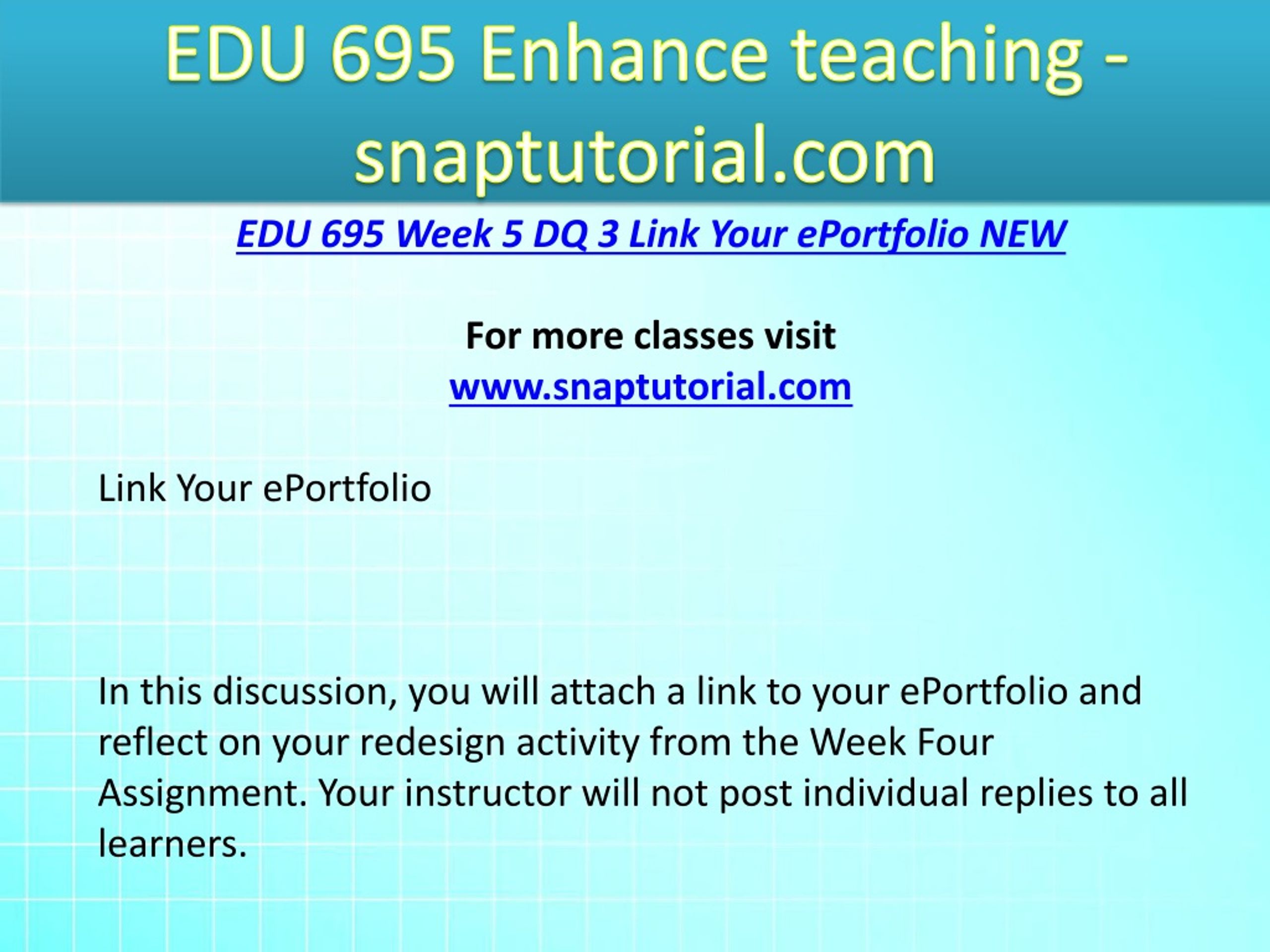 EDU 695 Enhance teaching - snaptutorial.com

EDU 695 Week 5 DQ 3 Link Your ePortfolio NEW

For more classes visit
www.snaptutorial.com

Link Your ePortfolio

In this discussion, you will attach a link to your ePortfolio and reflect on your redesign activity from the Week Four Assignment. Your instructor will not post individual replies to all learners.